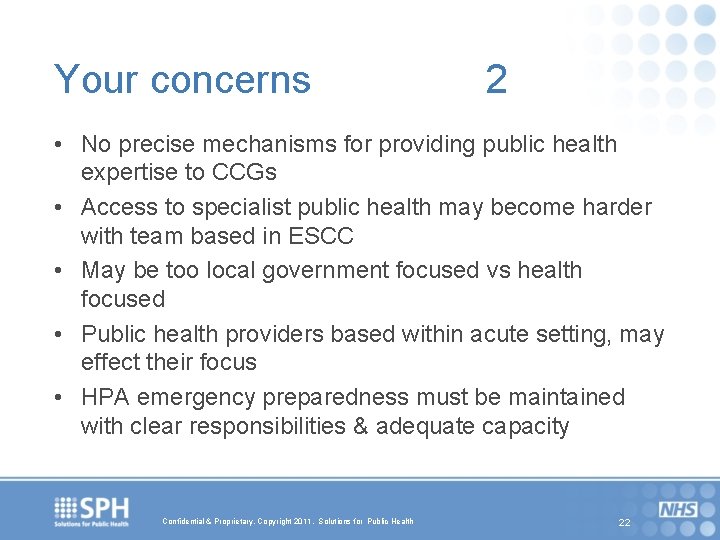 Your concerns 2

• No precise mechanisms for providing public health expertise to CCGs
• Access to specialist public health may become harder with team based in ESCC
• May be too local government focused vs health focused
• Public health providers based within acute setting, may effect their focus
• HPA emergency preparedness must be maintained with clear responsibilities & adequate capacity

SPH
Solutions for Public Health

Confidential & Proprietary. Copyright 2011. Solutions for Public Health

22

NHS